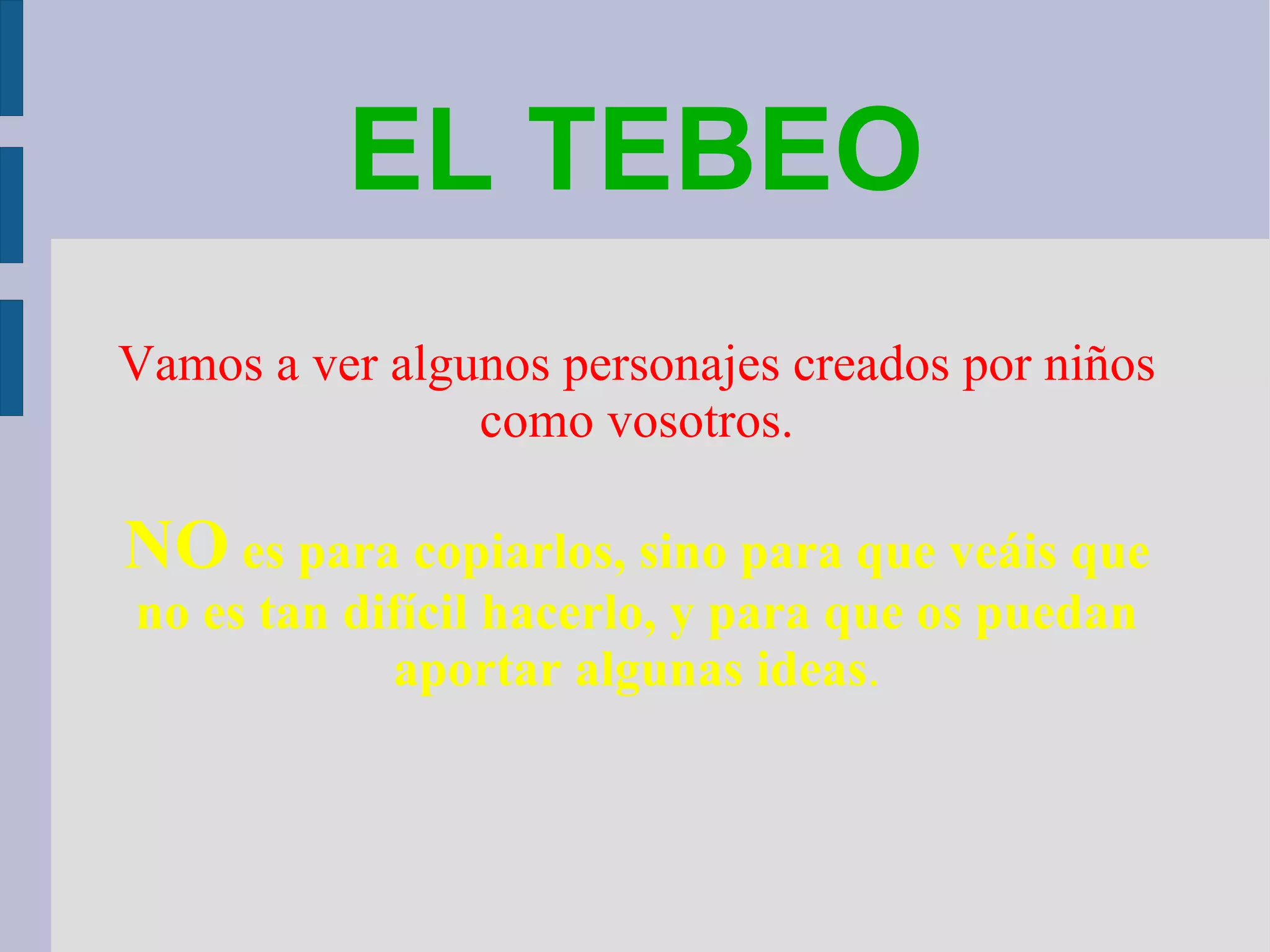 EL TEBEO

Vamos a ver algunos personajes creados por niños como vosotros.

NO es para copiarlos, sino para que veáis que no es tan difícil hacerlo, y para que os puedan aportar algunas ideas.